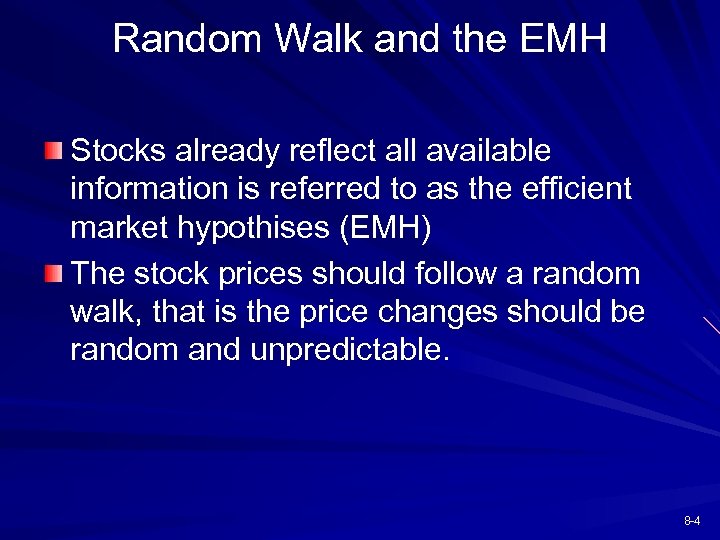 Random Walk and the EMH

Stocks already reflect all available information is referred to as the efficient market hypothises (EMH)

The stock prices should follow a random walk, that is the price changes should be random and unpredictable.

8-4